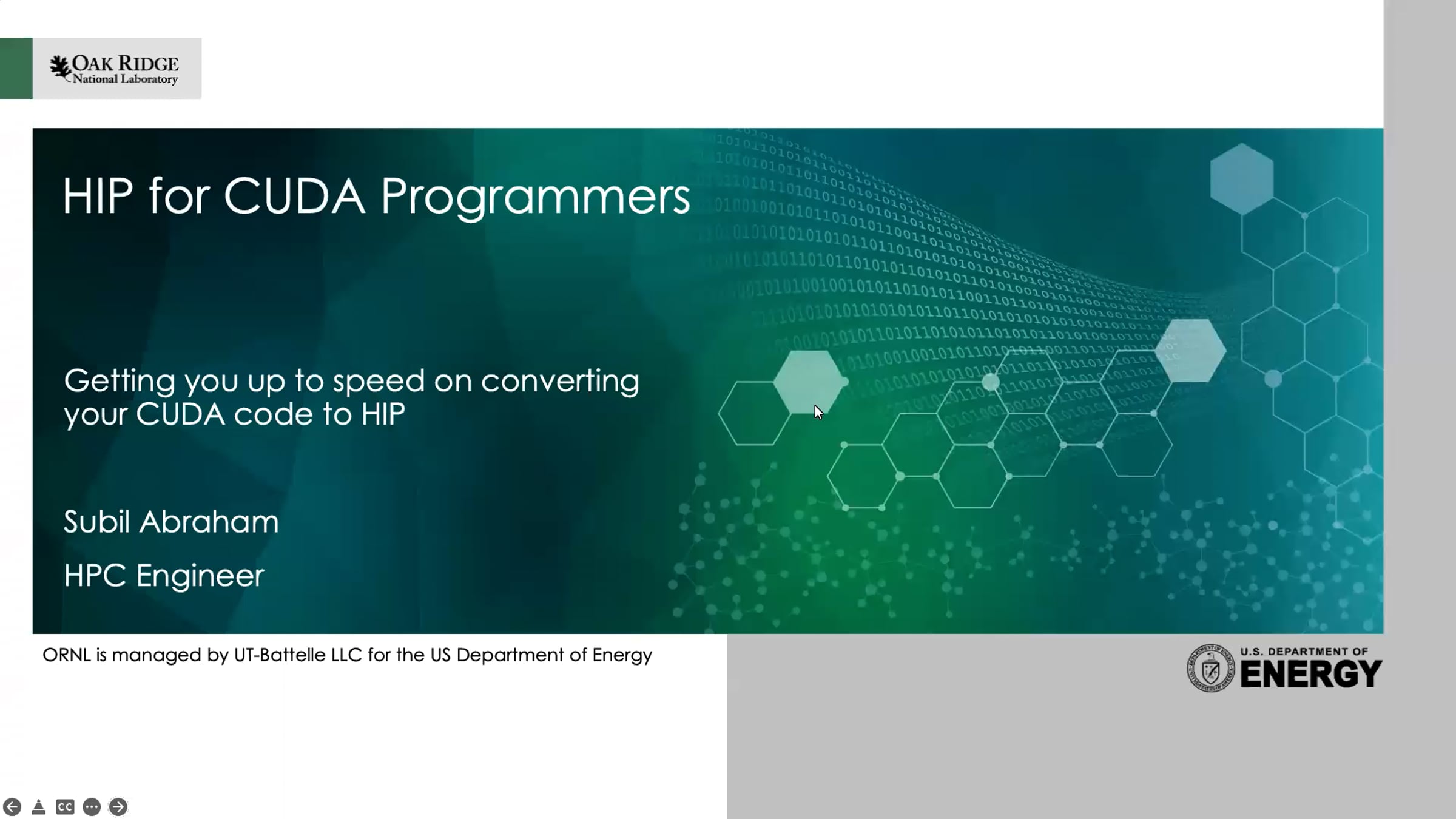 OAK RIDGE
National Laboratory

HIP for CUDA Programmers

Getting you up to speed on converting your CUDA code to HIP

Subil Abraham

HPC Engineer

ORNL is managed by UT-Battelle LLC for the US Department of Energy

U.S. DEPARTMENT OF
ENERGY

CC